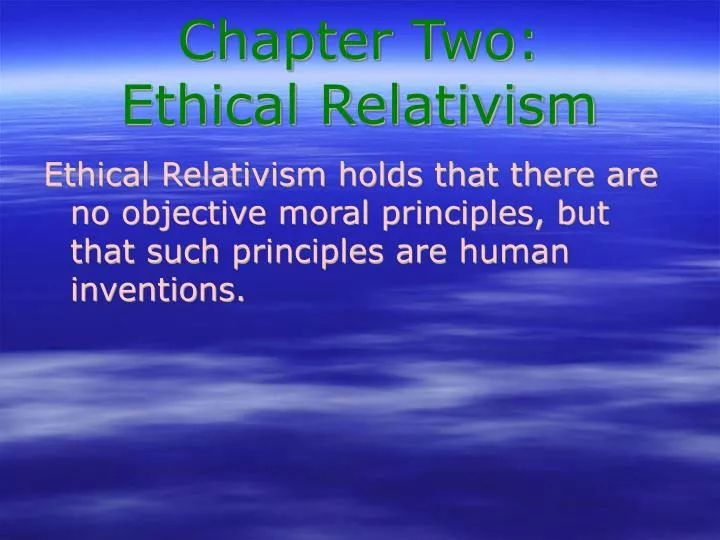 Chapter Two:
Ethical Relativism

Ethical Relativism holds that there are no objective moral principles, but that such principles are human inventions.